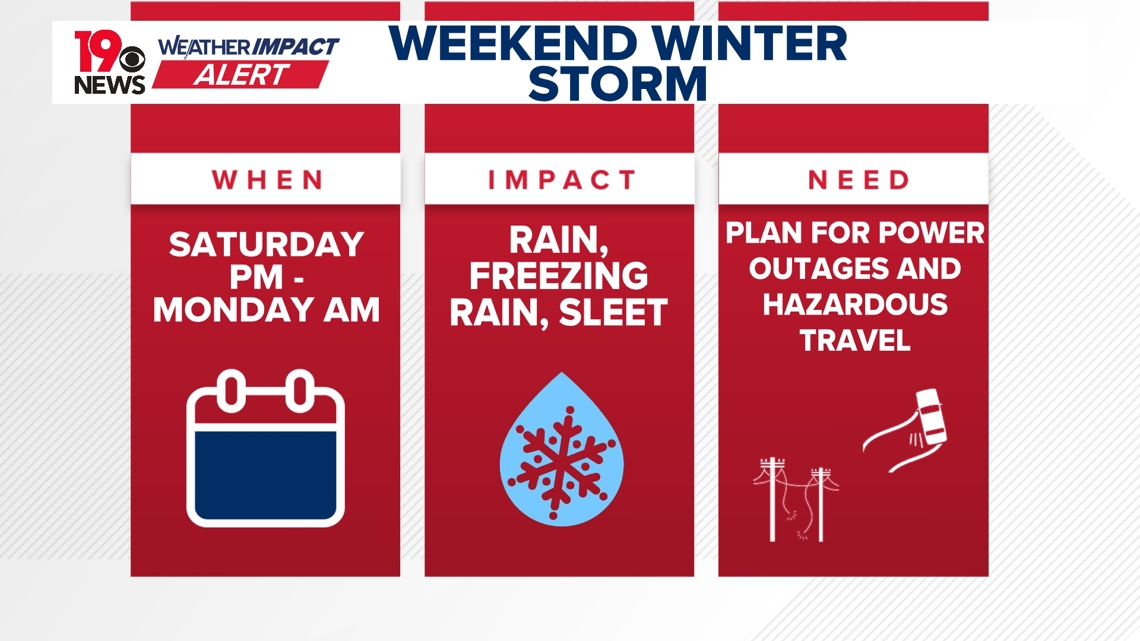 19 NEWS

WEATHER IMPACT ALERT

WEEKEND WINTER STORM

WHEN

SATURDAY PM - MONDAY AM

IMPACT

RAIN, FREEZING RAIN, SLEET

NEED

PLAN FOR POWER OUTAGES AND HAZARDOUS TRAVEL